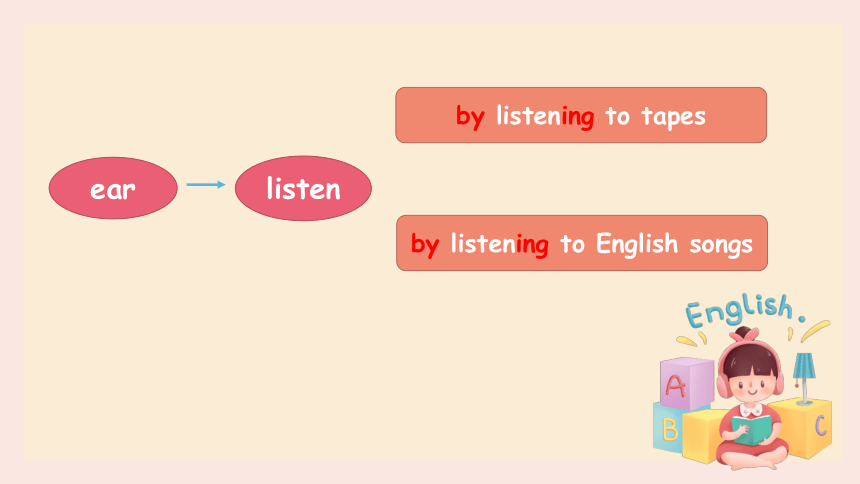 ear

listen

by listening to tapes

by listening to English songs

English.

A

B

C